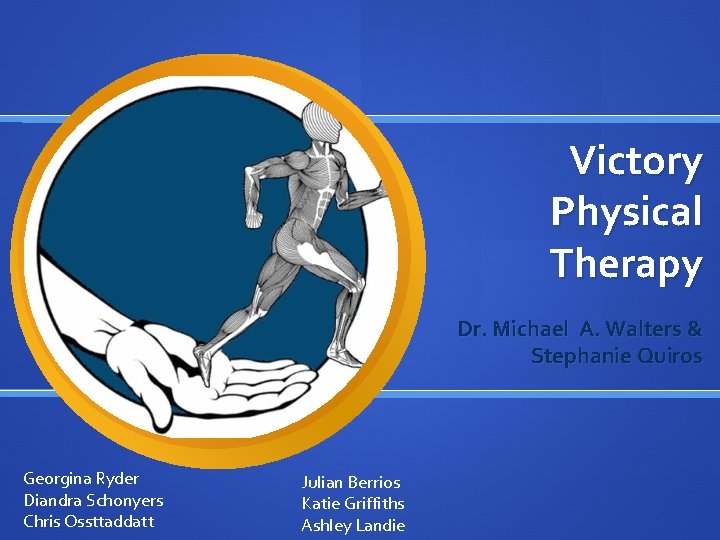 Victory Physical Therapy

Dr. Michael A. Walters & Stephanie Quiros

Georgina Ryder
Diandra Schonyers
Chris Ossttaddatt

Julian Berrios
Katie Griffiths
Ashley Landie